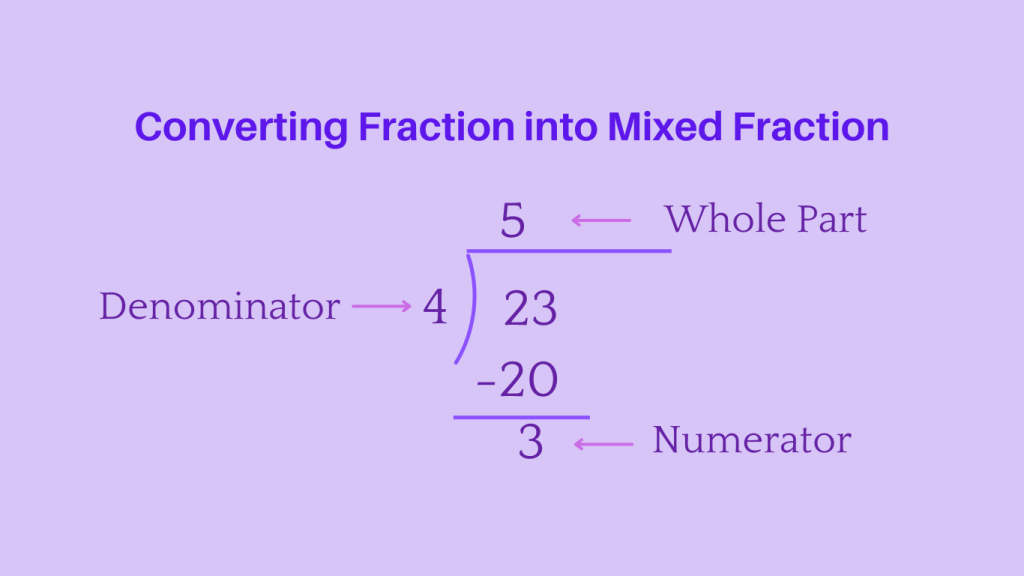 Converting Fraction into Mixed Fraction

5 ← Whole Part

Denominator → 4 ) 23

-20

3 ← Numerator